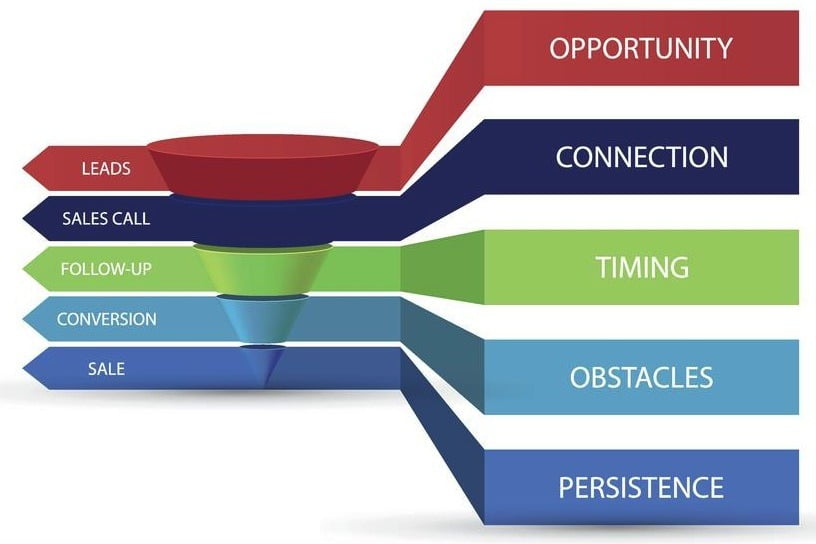 LEADS
SALES CALL
FOLLOW-UP
CONVERSION
SALE

OPPORTUNITY
CONNECTION
TIMING
OBSTACLES
PERSISTENCE